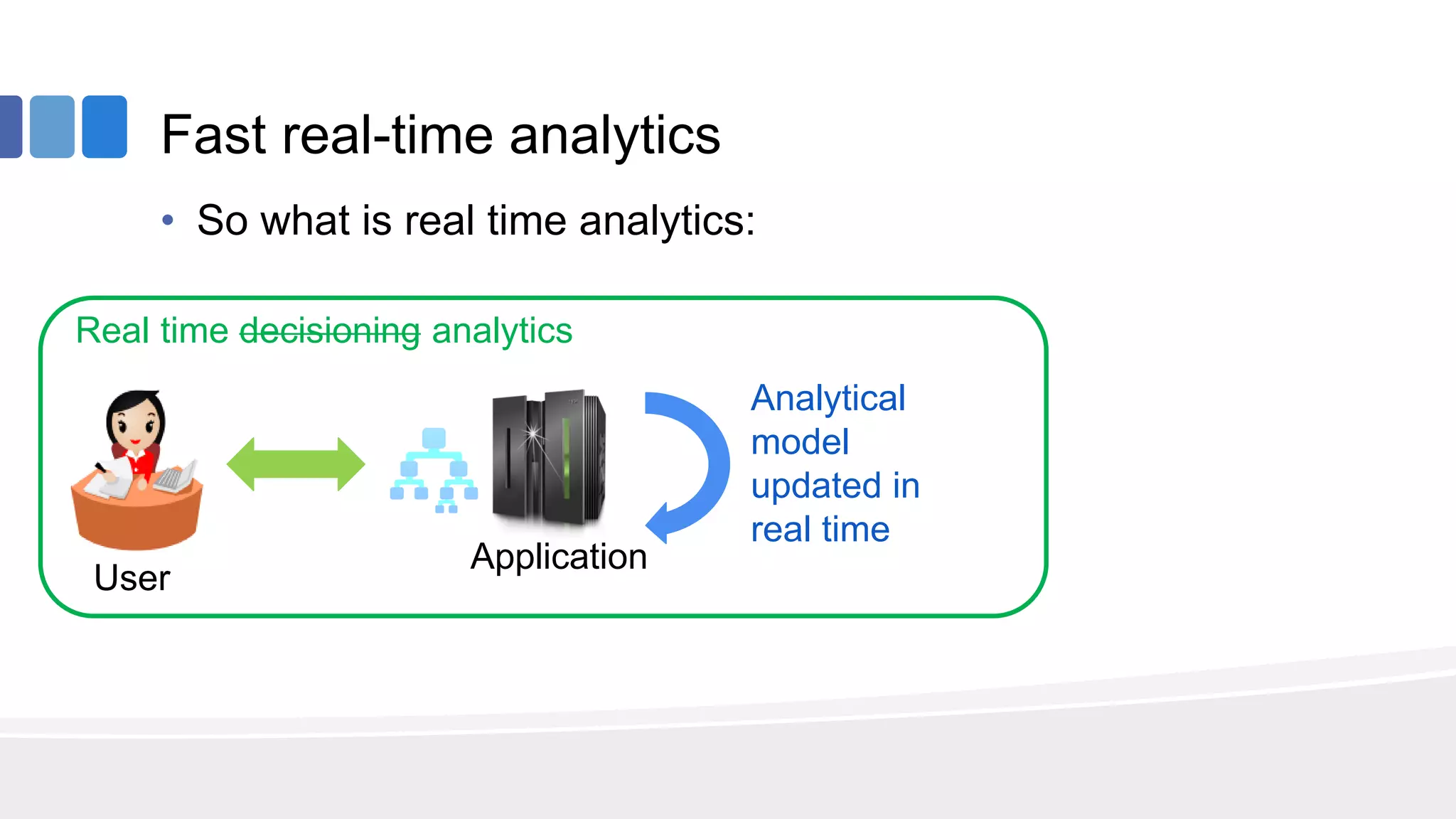 Fast real-time analytics

• So what is real time analytics:

Real time ~~decisioning~~ analytics

User

Application

Analytical model updated in real time